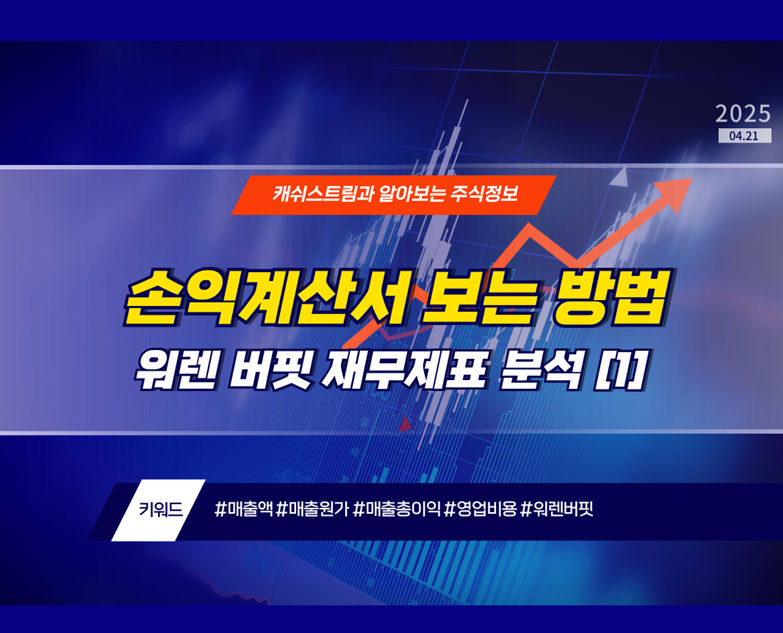 2025
04.21

캐쉬스트림과 알아보는 주식정보

손익계산서 보는 방법
워렌 버핏 재무제표 분석 [1]

키워드 #매출액 #매출원가 #매출총이익 #영업비용 #워렌버핏